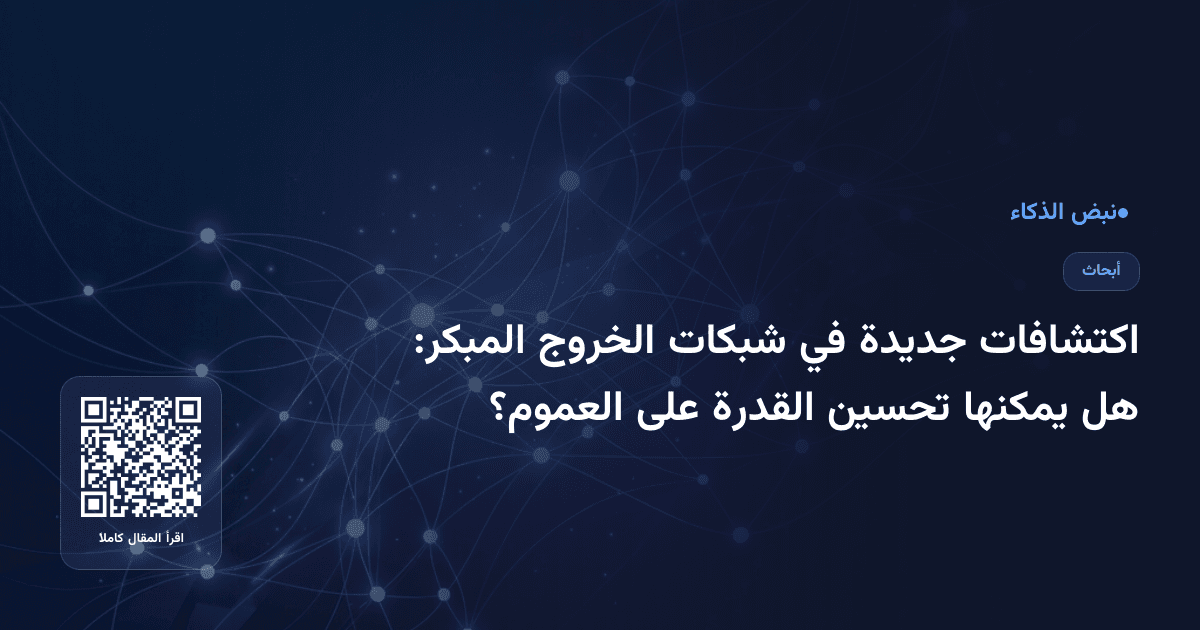 ●نبض الذكاء

أبحاث

اكتشافات جديدة في شبكات الخروج المبكر: هل يمكنها تحسين القدرة على العموم؟

اقرأ المقال كاملا